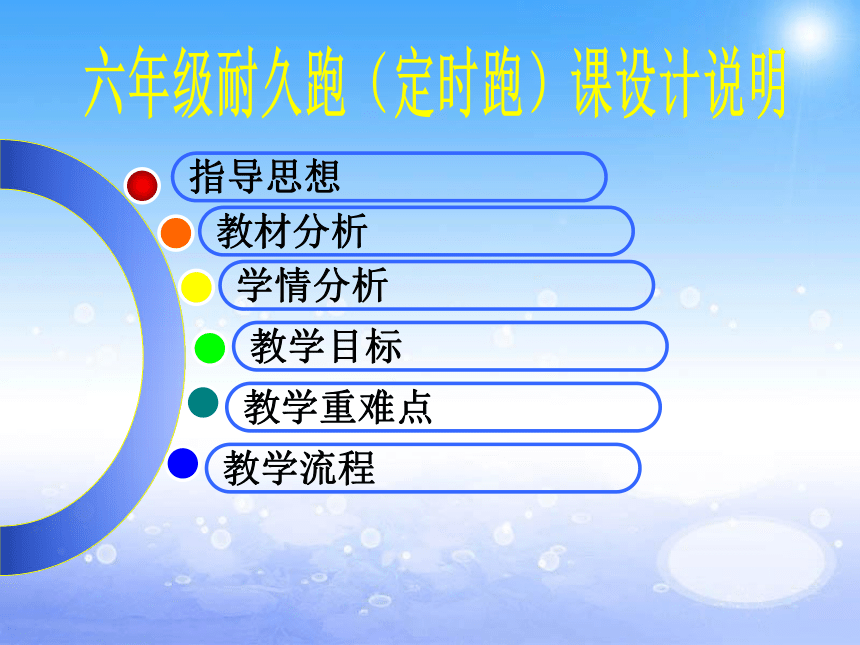 六年级耐久跑（定时跑）课设计说明

指导思想

教材分析

学情分析

教学目标

教学重难点

教学流程